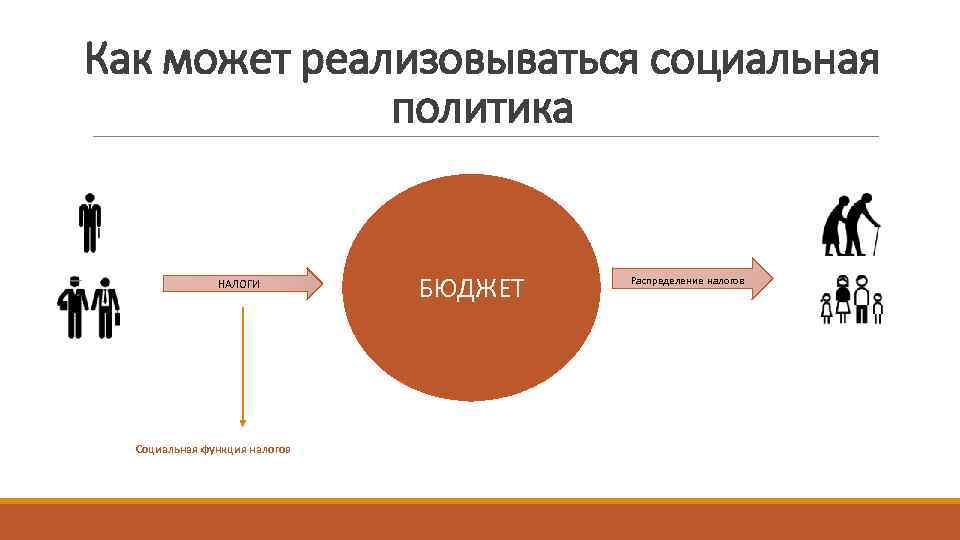 Как может реализовываться социальная политика

НАЛОГИ

БЮДЖЕТ

Распределение налогов

Социальная функция налогов